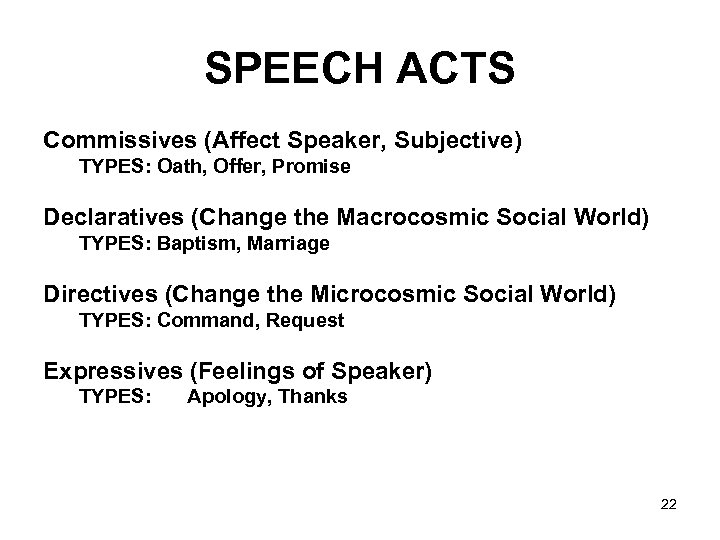 SPEECH ACTS

Commissives (Affect Speaker, Subjective)
TYPES: Oath, Offer, Promise

Declaratives (Change the Macrocosmic Social World)
TYPES: Baptism, Marriage

Directives (Change the Microcosmic Social World)
TYPES: Command, Request

Expressives (Feelings of Speaker)
TYPES: Apology, Thanks

22